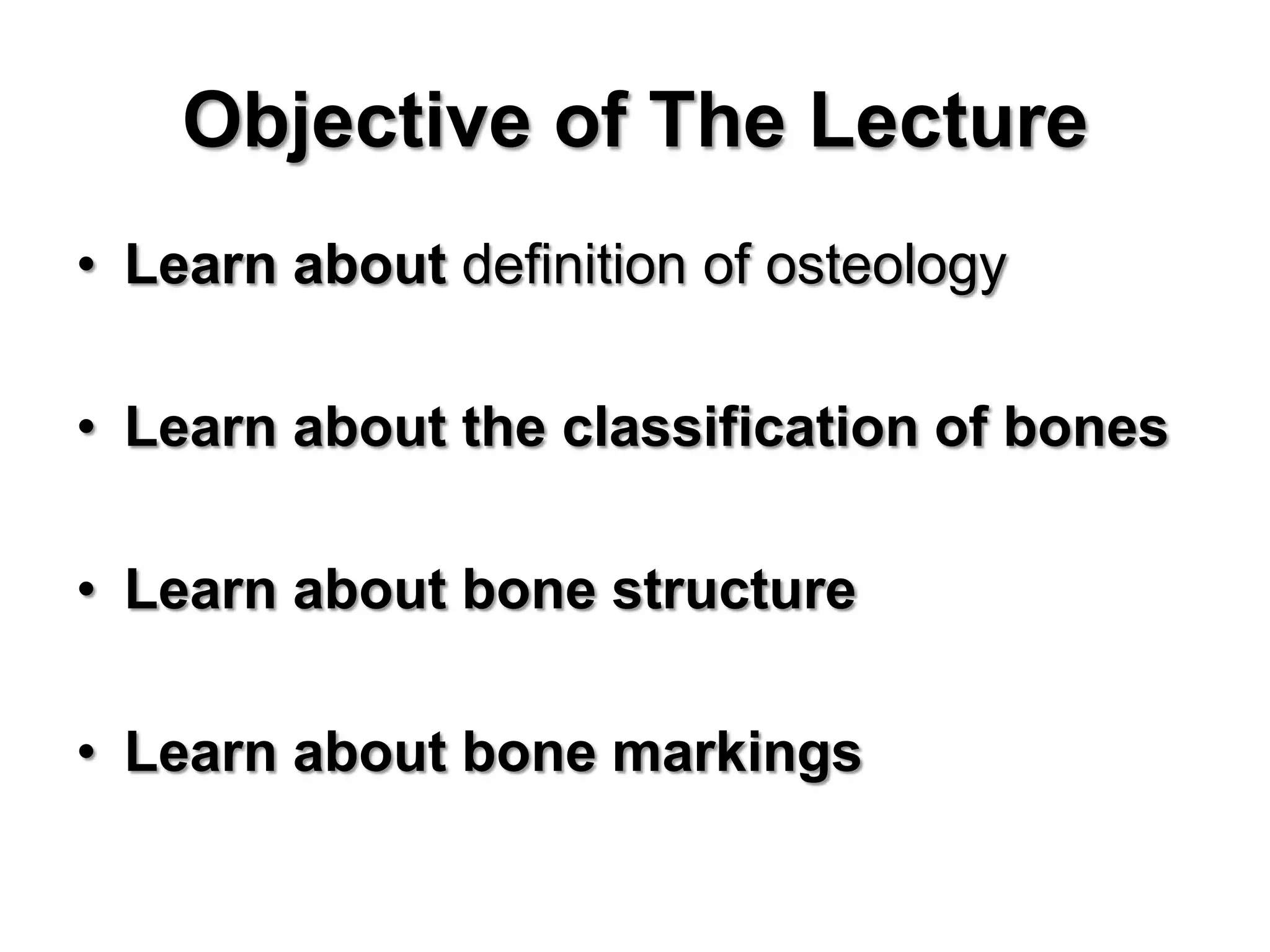 Objective of The Lecture

• Learn about definition of osteology

• Learn about the classification of bones

• Learn about bone structure

• Learn about bone markings